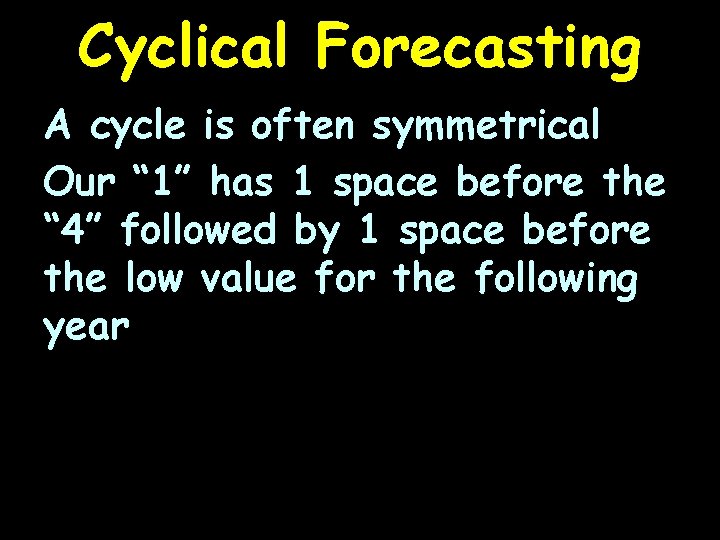 Cyclical Forecasting

A cycle is often symmetrical

Our “1” has 1 space before the “4” followed by 1 space before the low value for the following year